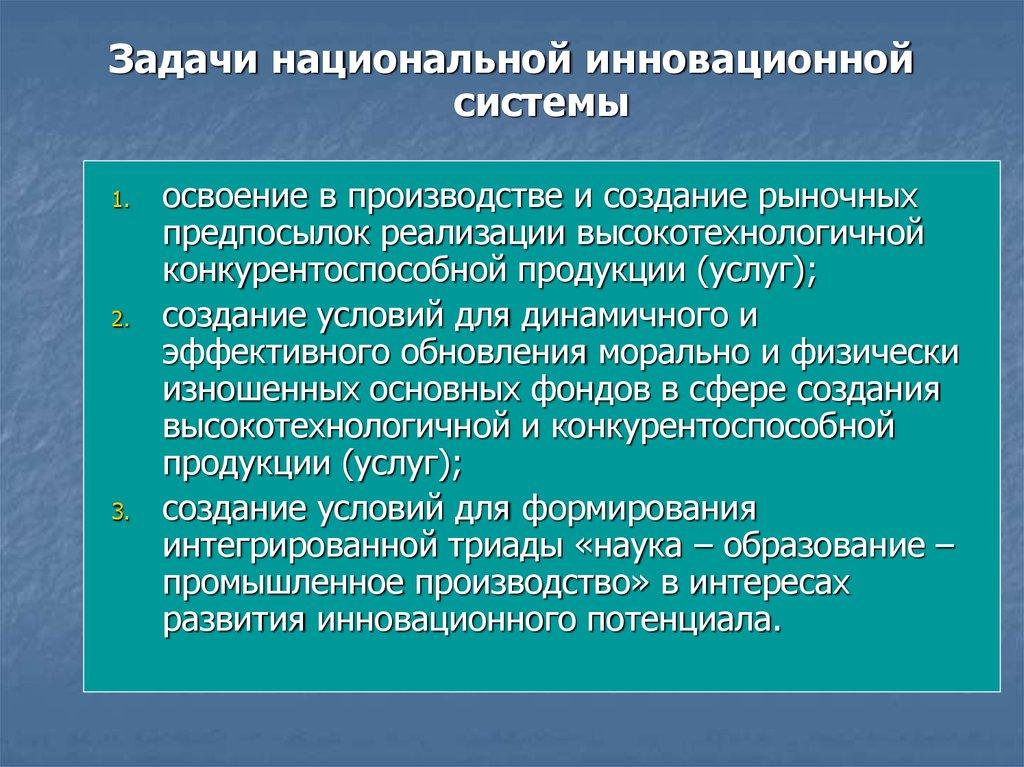 Задачи национальной инновационной системы

1. освоение в производстве и создание рыночных предпосылок реализации высокотехнологичной конкурентоспособной продукции (услуг);
2. создание условий для динамичного и эффективного обновления морально и физически изношенных основных фондов в сфере создания высокотехнологичной и конкурентоспособной продукции (услуг);
3. создание условий для формирования интегрированной триады «наука – образование – промышленное производство» в интересах развития инновационного потенциала.